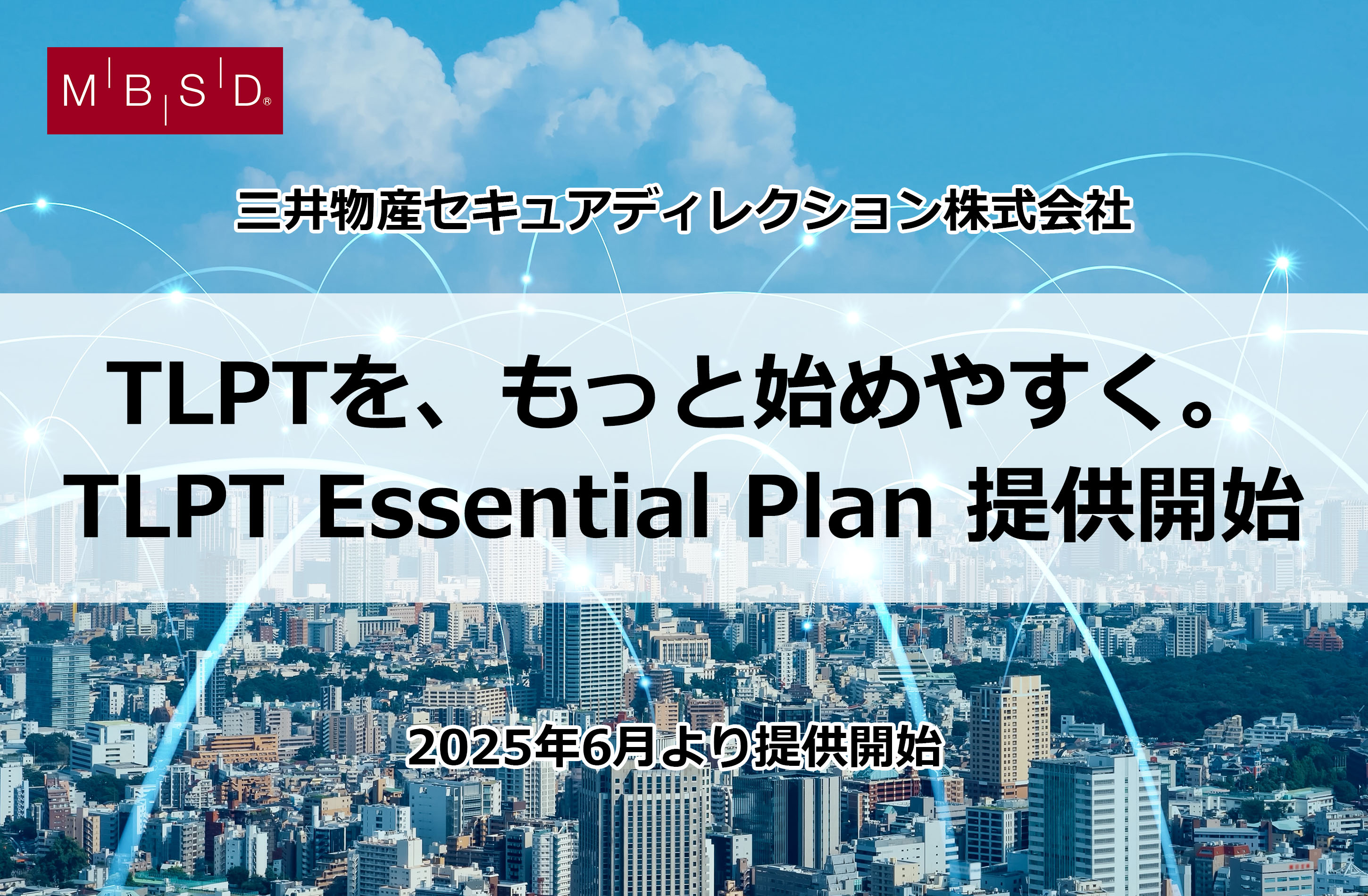 MBSD®

三井物産セキュアディレクション株式会社

TLPTを、もっと始めやすく。
TLPT Essential Plan 提供開始

2025年6月より提供開始